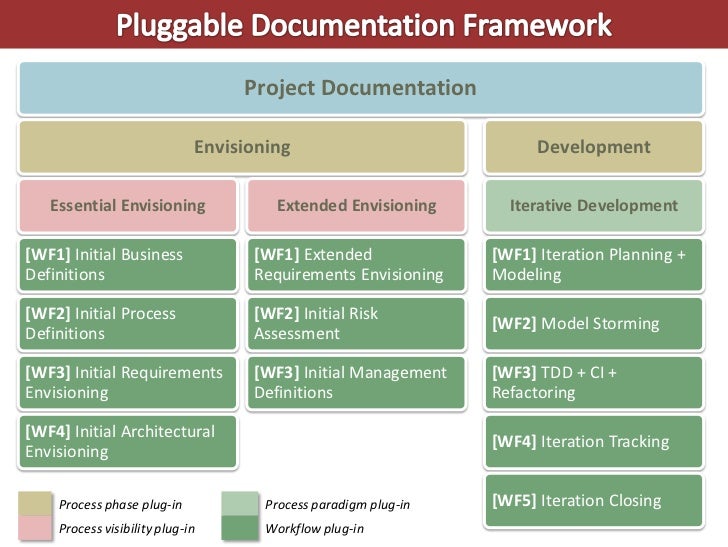 Pluggable Documentation Framework

Project Documentation

Envisioning

Essential Envisioning

[WF1] Initial Business Definitions

[WF2] Initial Process Definitions

[WF3] Initial Requirements Envisioning

[WF4] Initial Architectural Envisioning

Extended Envisioning

[WF1] Extended Requirements Envisioning

[WF2] Initial Risk Assessment

[WF3] Initial Management Definitions

Development

Iterative Development

[WF1] Iteration Planning + Modeling

[WF2] Model Storming

[WF3] TDD + CI + Refactoring

[WF4] Iteration Tracking

[WF5] Iteration Closing

Process phase plug-in
Process visibility plug-in
Process paradigm plug-in
Workflow plug-in